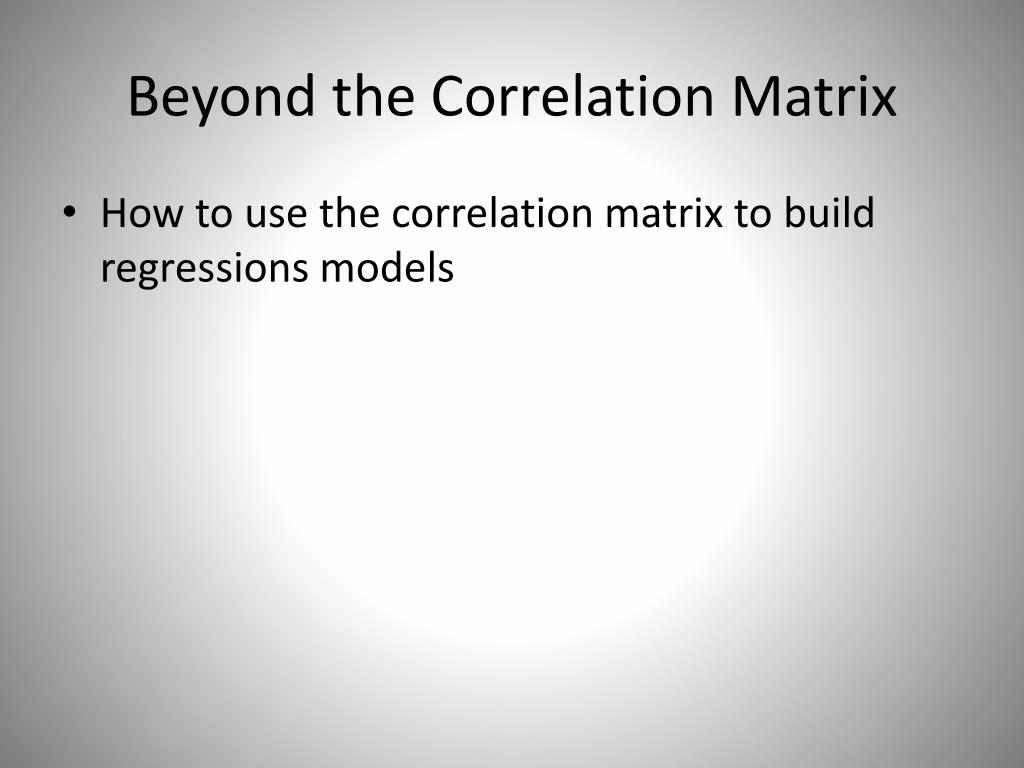 Beyond the Correlation Matrix

• How to use the correlation matrix to build regressions models